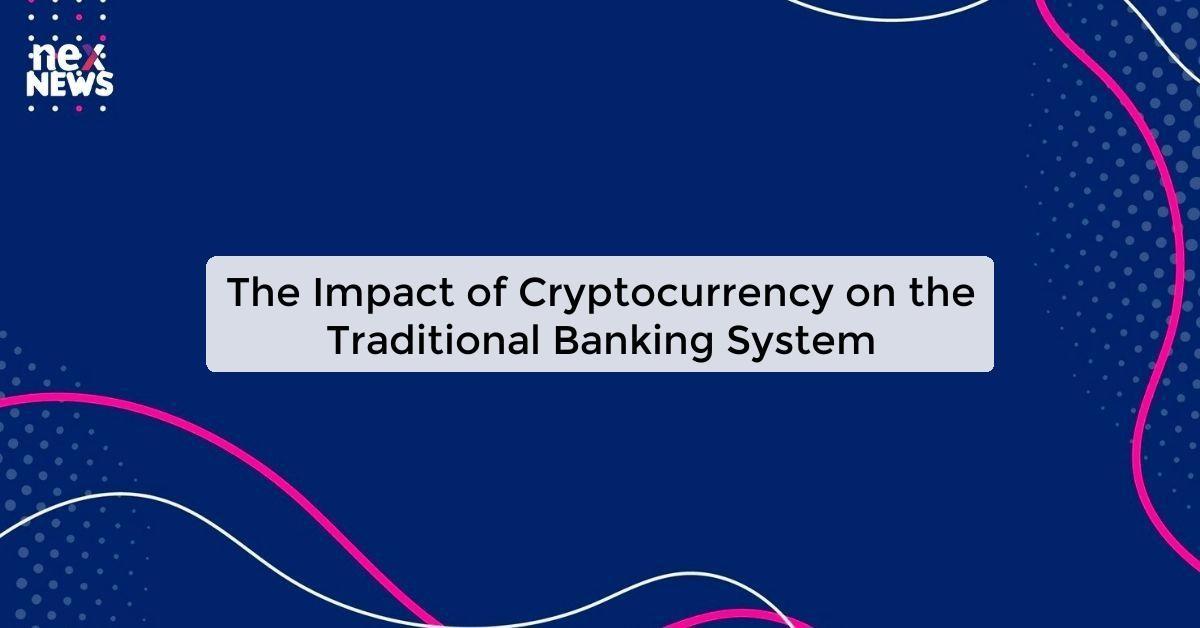 nex
NEWS

The Impact of Cryptocurrency on the Traditional Banking System